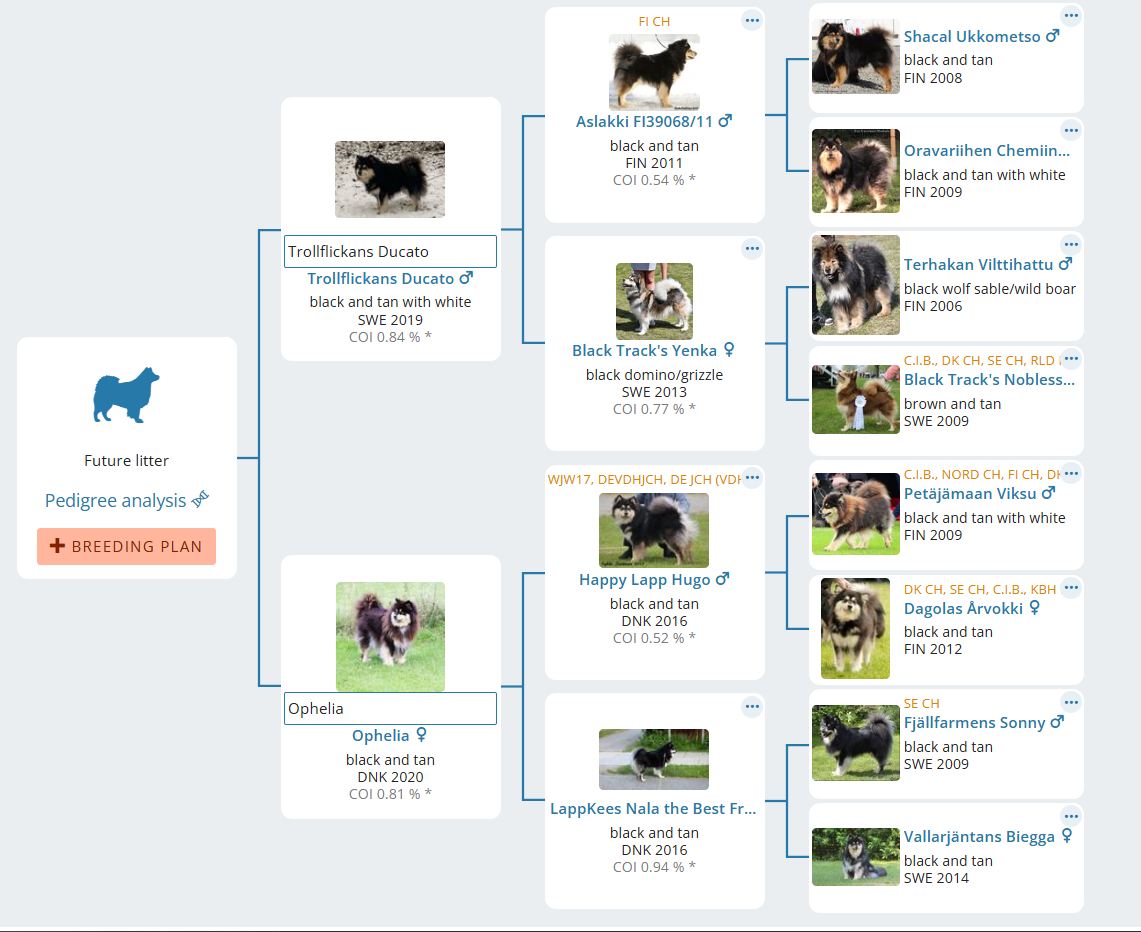 Future litter

Pedigree analysis

+ BREEDING PLAN

Trollflickans Ducato

Trollflickans Ducato ♂
black and tan with white
SWE 2019
COI 0.84 % *

Ophelia

Ophelia ♀
black and tan
DNK 2020
COI 0.81 % *

FI CH
Aslakki FI39068/11 ♂
black and tan
FIN 2011
COI 0.54 % *

Black Track's Yenka ♀
black domino/grizzle
SWE 2013
COI 0.77 % *

WJW17, DEVDHJCH, DE JCH (VDH
Happy Lapp Hugo ♂
black and tan
DNK 2016
COI 0.52 % *

LappKees Nala the Best Fr...
black and tan
DNK 2016
COI 0.94 % *

Shacal Ukkometso ♂
black and tan
FIN 2008

Oravariihen Chemiin...
black and tan with white
FIN 2009

Terhakan Vilttihattu ♂
black wolf sable/wild boar
FIN 2006

C.I.B., DK CH, SE CH, RLD
Black Track's Nobless...
brown and tan
SWE 2009

C.I.B., NORD CH, FI CH, DK
Petäjämaan Viksu ♂
black and tan with white
FIN 2009

DK CH, SE CH, C.I.B., KBH
Dagolas Årvokki ♀
black and tan
FIN 2012

SE CH
Fjällfarmens Sonny ♂
black and tan
SWE 2009

Vallarjäntans Biegga ♀
black and tan
SWE 2014